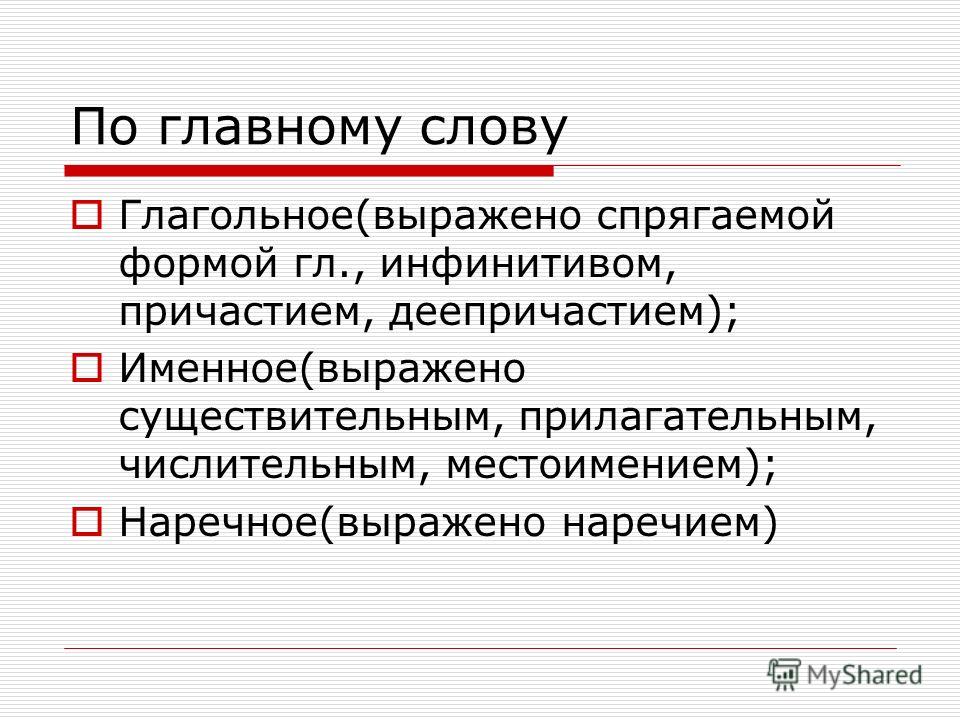 По главному слову

Глагольное(выражено спрягаемой формой гл., инфинитивом, причастием, деепричастием);

Именное(выражено существительным, прилагательным, числительным, местоимением);

Наречное(выражено наречием)

MyShared